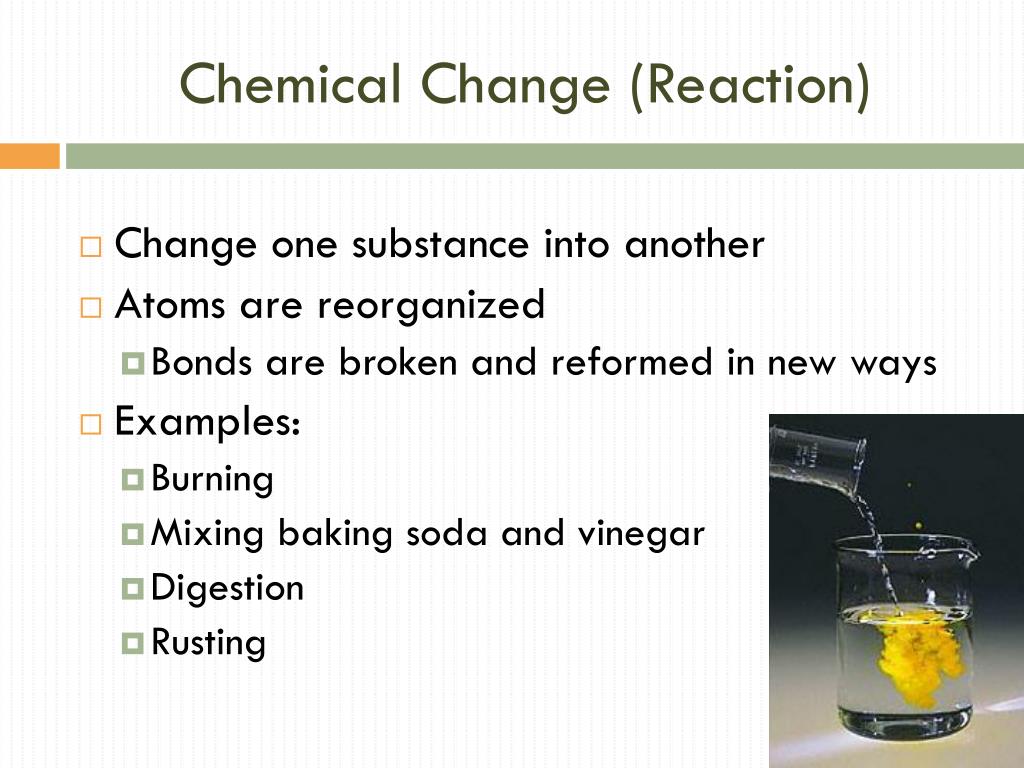 Chemical Change (Reaction)

Change one substance into another

Atoms are reorganized

Bonds are broken and reformed in new ways

Examples:

Burning

Mixing baking soda and vinegar

Digestion

Rusting